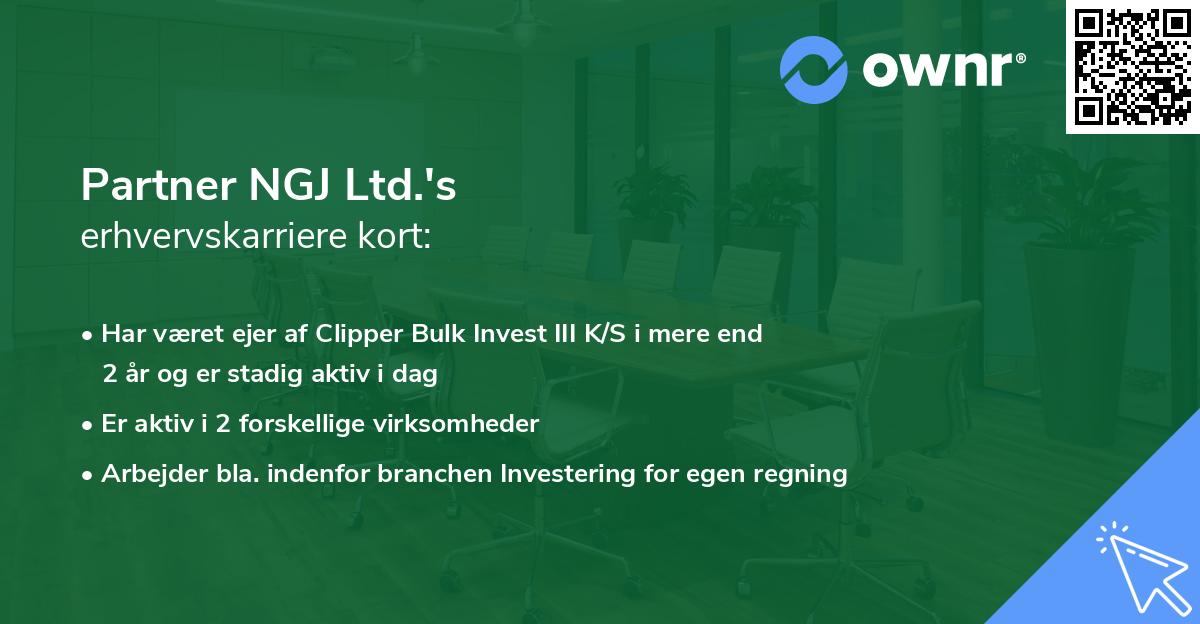 ownr®

Partner NGJ Ltd.'s
erhvervskarriere kort:

• Har været ejer af Clipper Bulk Invest III K/S i mere end 2 år og er stadig aktiv i dag
• Er aktiv i 2 forskellige virksomheder
• Arbejder bla. indenfor branchen Investering for egen regning